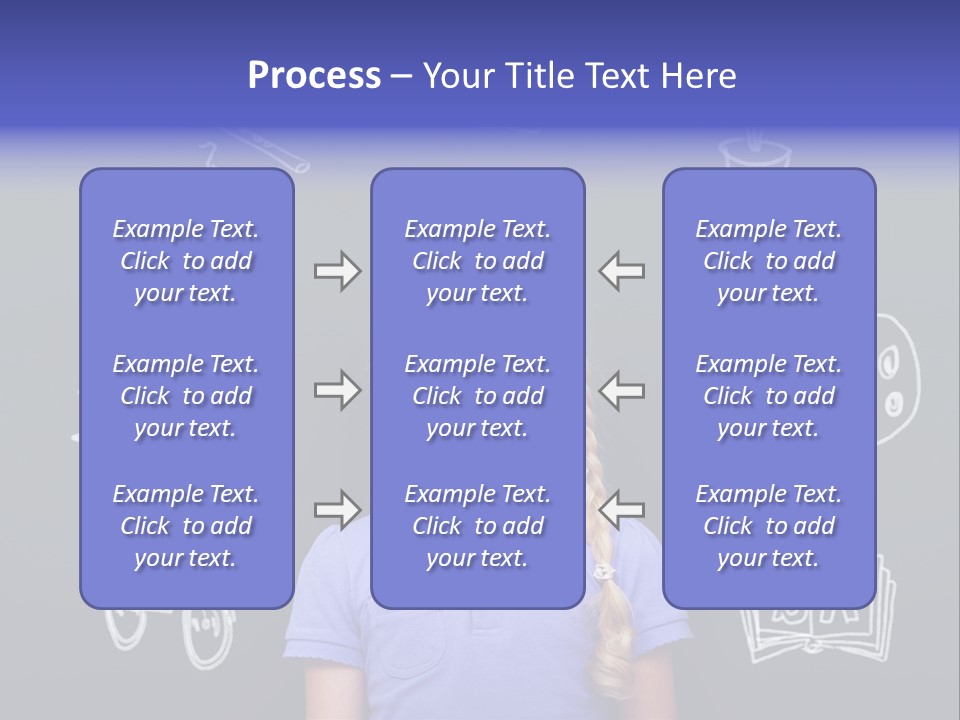 Process – Your Title Text Here

Example Text. Click to add your text.

Example Text. Click to add your text.

Example Text. Click to add your text.

Example Text. Click to add your text.

Example Text. Click to add your text.

Example Text. Click to add your text.

Example Text. Click to add your text.

Example Text. Click to add your text.

Example Text. Click to add your text.